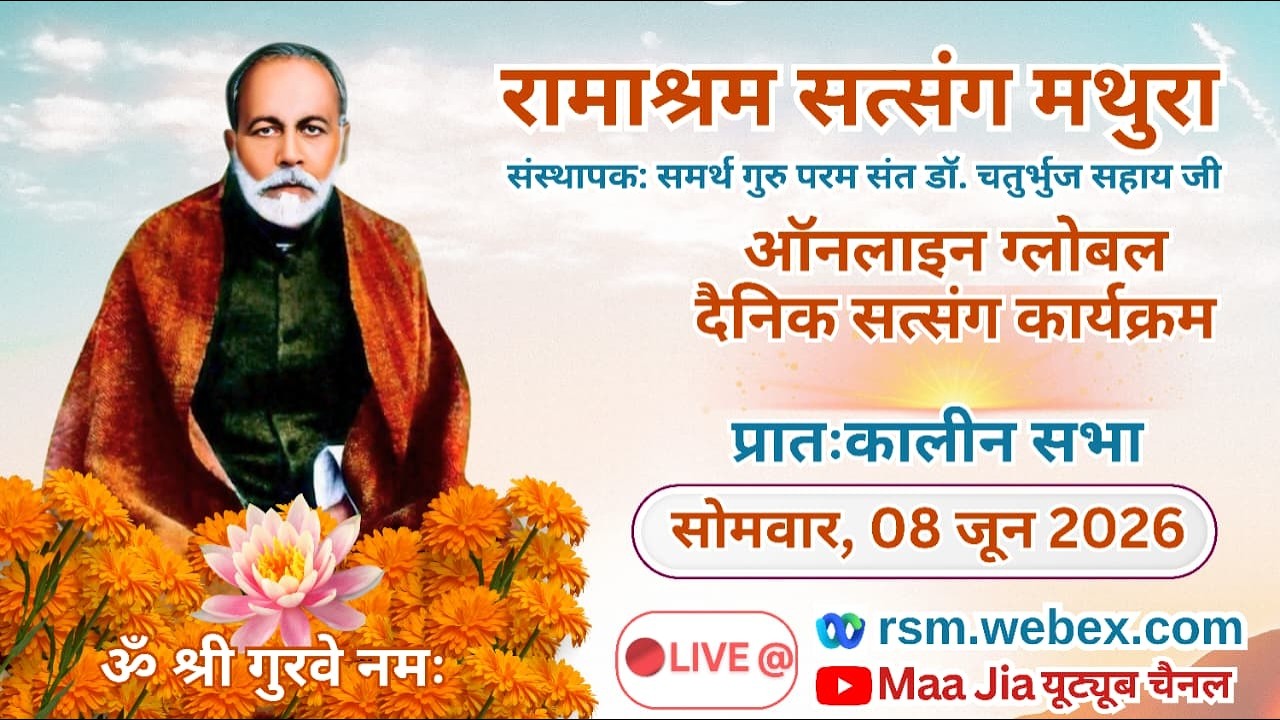 रामाश्रम सत्संग मथुरा

संस्थापक: समर्थ गुरु परम संत डॉ. चतुर्भुज सहाय जी

ऑनलाइन ग्लोबल
दैनिक सत्संग कार्यक्रम

प्रातःकालीन सभा

सोमवार, 08 जून 2026

ॐ श्री गुरवे नमः

LIVE @

rsm.webex.com

Maa Jia यूट्यूब चैनल